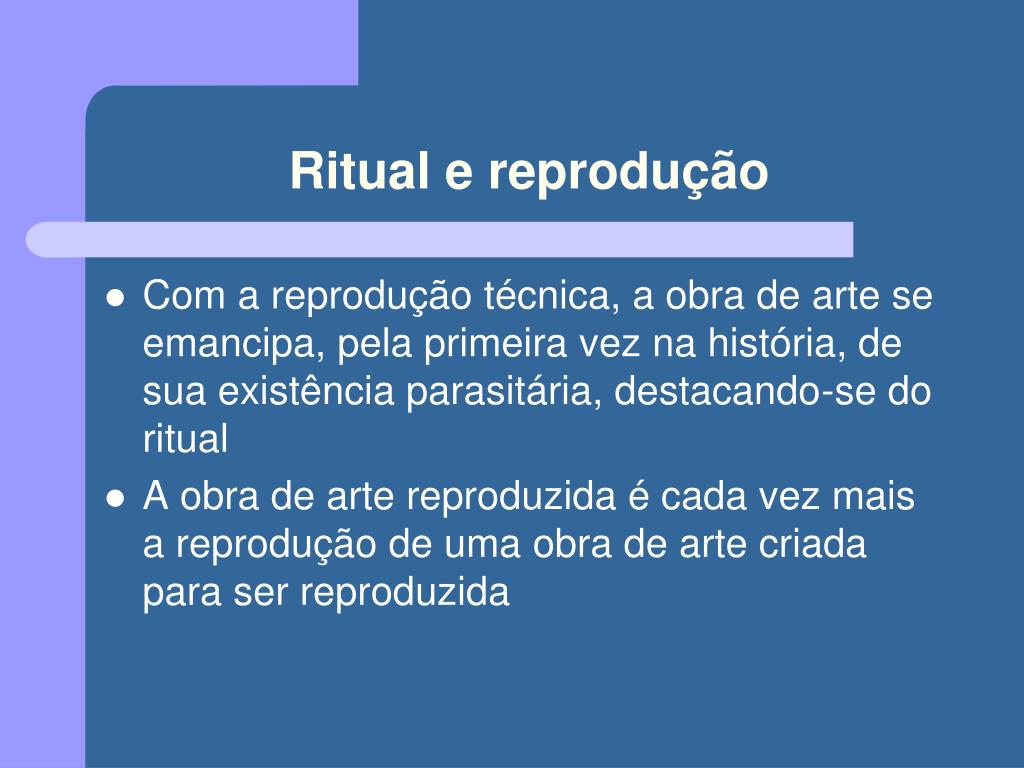 Ritual e reprodução

- Com a reprodução técnica, a obra de arte se emancipa, pela primeira vez na história, de sua existência parasitária, destacando-se do ritual
- A obra de arte reproduzida é cada vez mais a reprodução de uma obra de arte criada para ser reproduzida